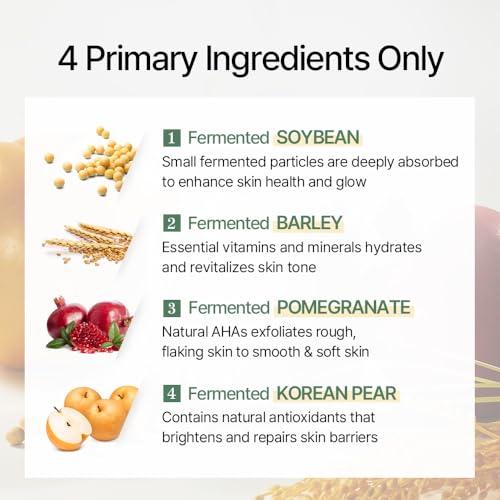 4 Primary Ingredients Only

1 Fermented SOYBEAN
Small fermented particles are deeply absorbed to enhance skin health and glow

2 Fermented BARLEY
Essential vitamins and minerals hydrates and revitalizes skin tone

3 Fermented POMEGRANATE
Natural AHAs exfoliates rough, flaking skin to smooth & soft skin

4 Fermented KOREAN PEAR
Contains natural antioxidants that brightens and repairs skin barriers